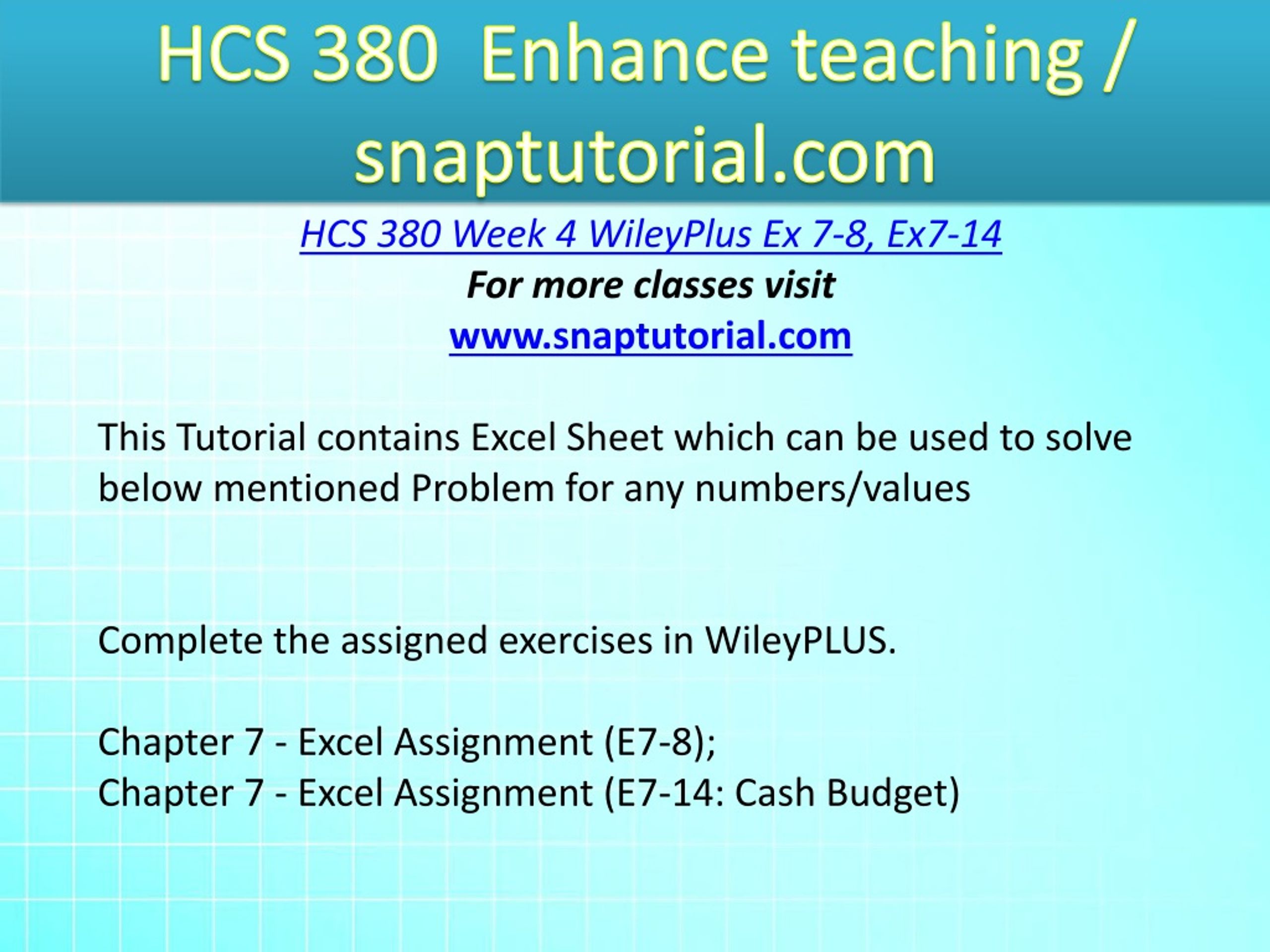 HCS 380 Enhance teaching / snaptutorial.com

HCS 380 Week 4 WileyPlus Ex 7-8, Ex7-14

For more classes visit

www.snaptutorial.com

This Tutorial contains Excel Sheet which can be used to solve below mentioned Problem for any numbers/values

Complete the assigned exercises in WileyPLUS.

Chapter 7 - Excel Assignment (E7-8);
Chapter 7 - Excel Assignment (E7-14: Cash Budget)